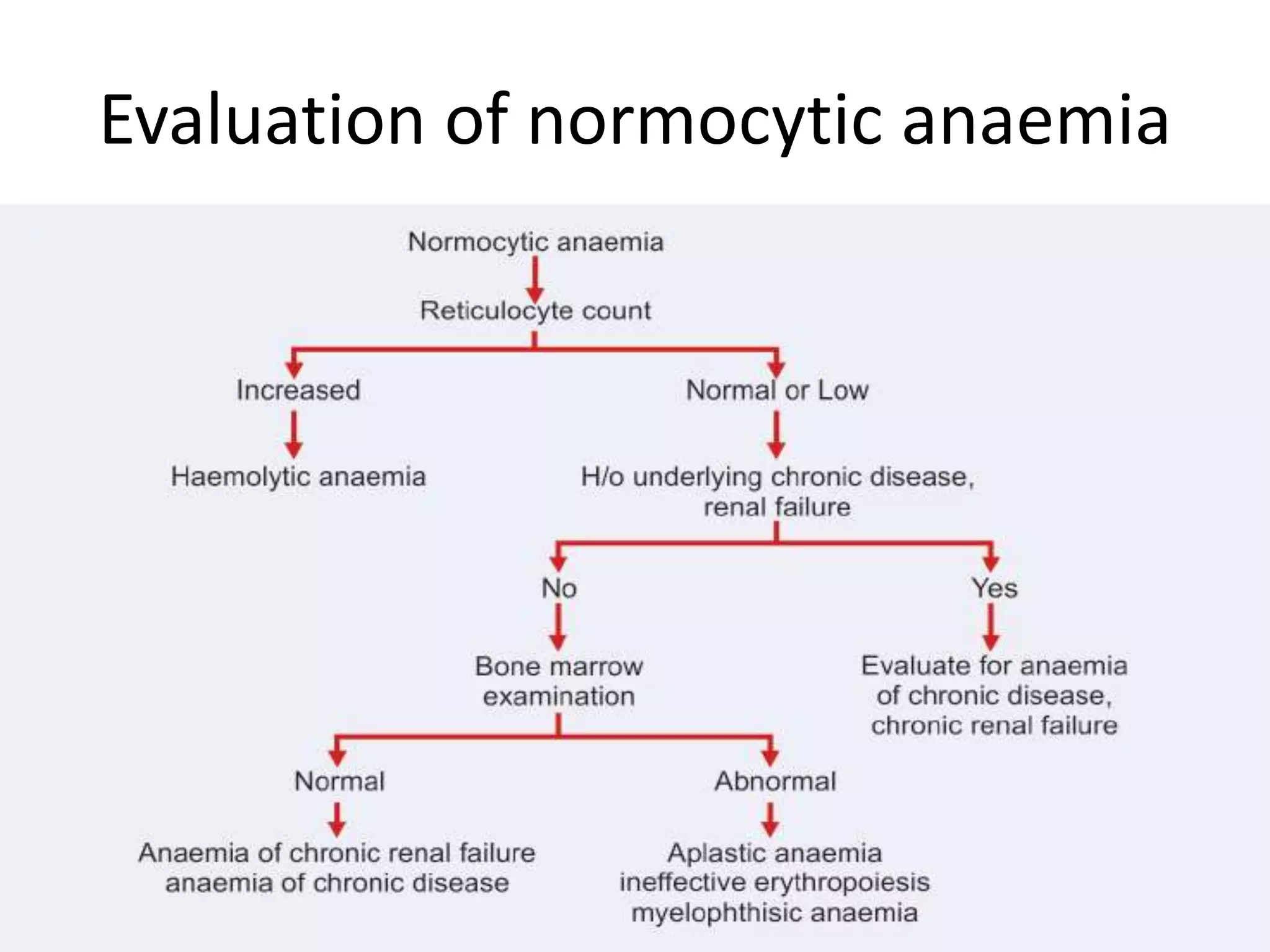 Evaluation of normocytic anaemia

Normocytic anaemia

Reticulocyte count

Increased

Normal or Low

Haemolytic anaemia

H/o underlying chronic disease, renal failure

No

Yes

Bone marrow examination

Evaluate for anaemia of chronic disease, chronic renal failure

Normal

Abnormal

Anaemia of chronic renal failure anaemia of chronic disease

Aplastic anaemia ineffective erythropoiesis myelophthisic anaemia